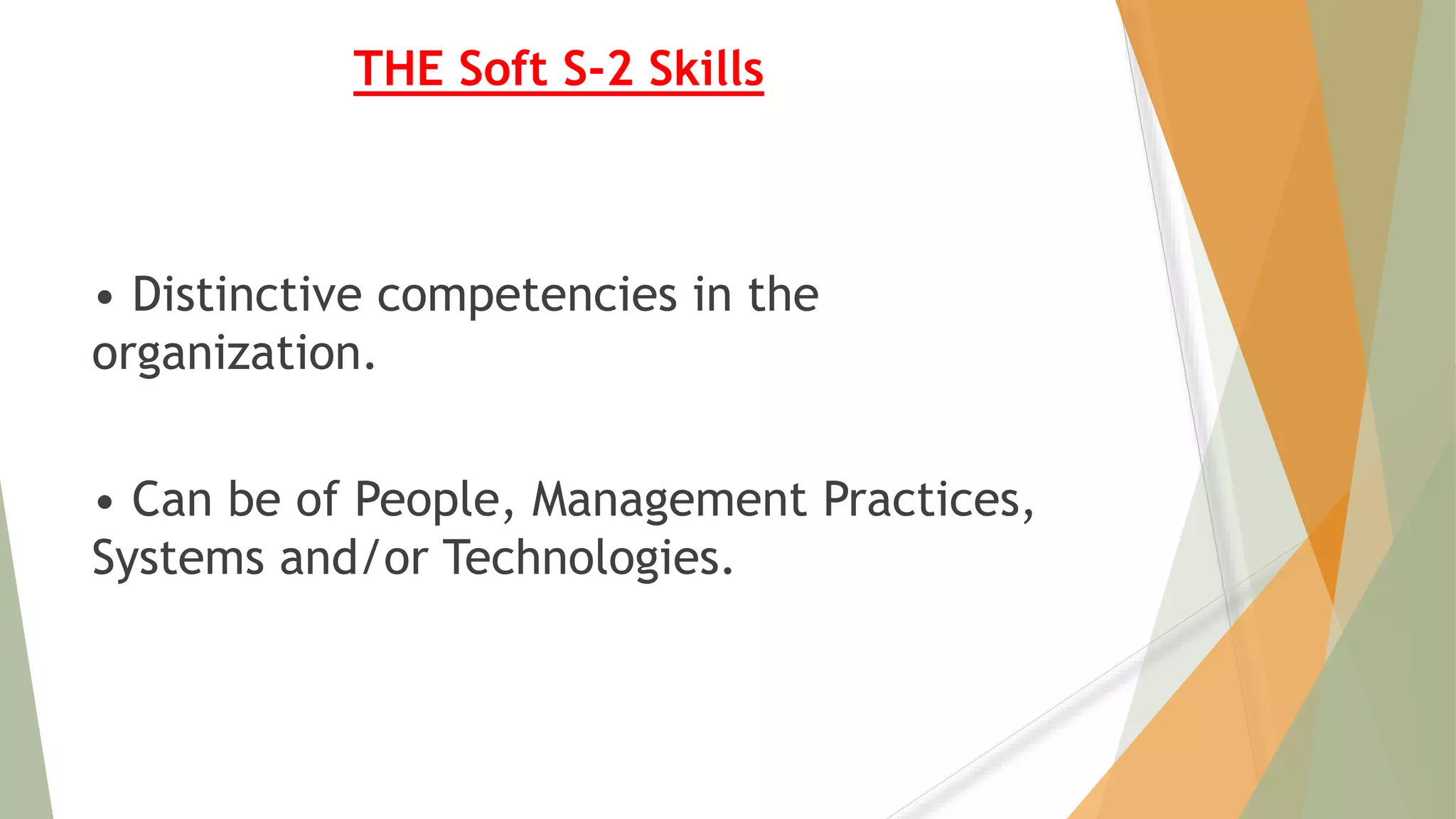 THE Soft S-2 Skills

• Distinctive competencies in the organization.

• Can be of People, Management Practices, Systems and/or Technologies.